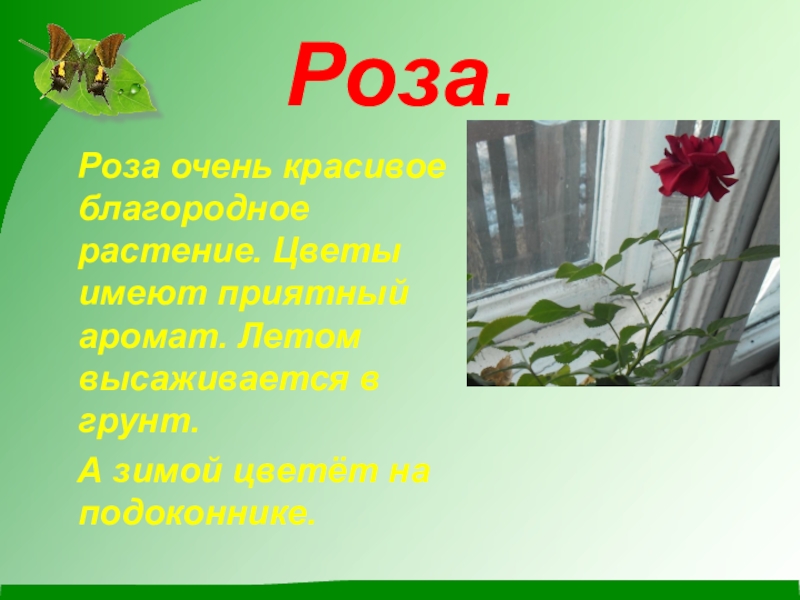 Роза.

Роза очень красивое благородное растение. Цветы имеют приятный аромат. Летом высаживается в грунт.

А зимой цветёт на подоконнике.